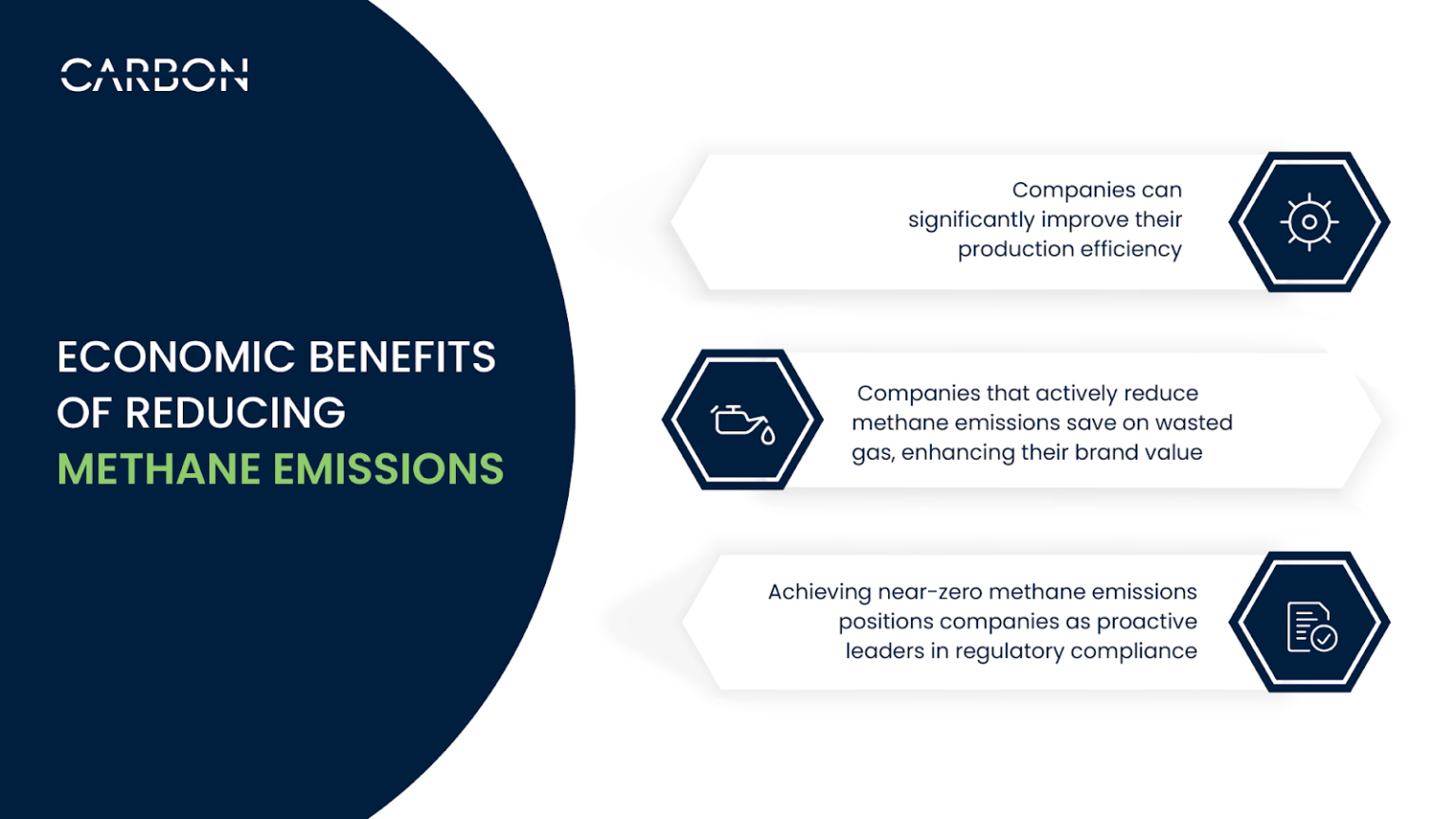 CARBON

ECONOMIC BENEFITS OF REDUCING METHANE EMISSIONS

Companies can significantly improve their production efficiency

Companies that actively reduce methane emissions save on wasted gas, enhancing their brand value

Achieving near-zero methane emissions positions companies as proactive leaders in regulatory compliance